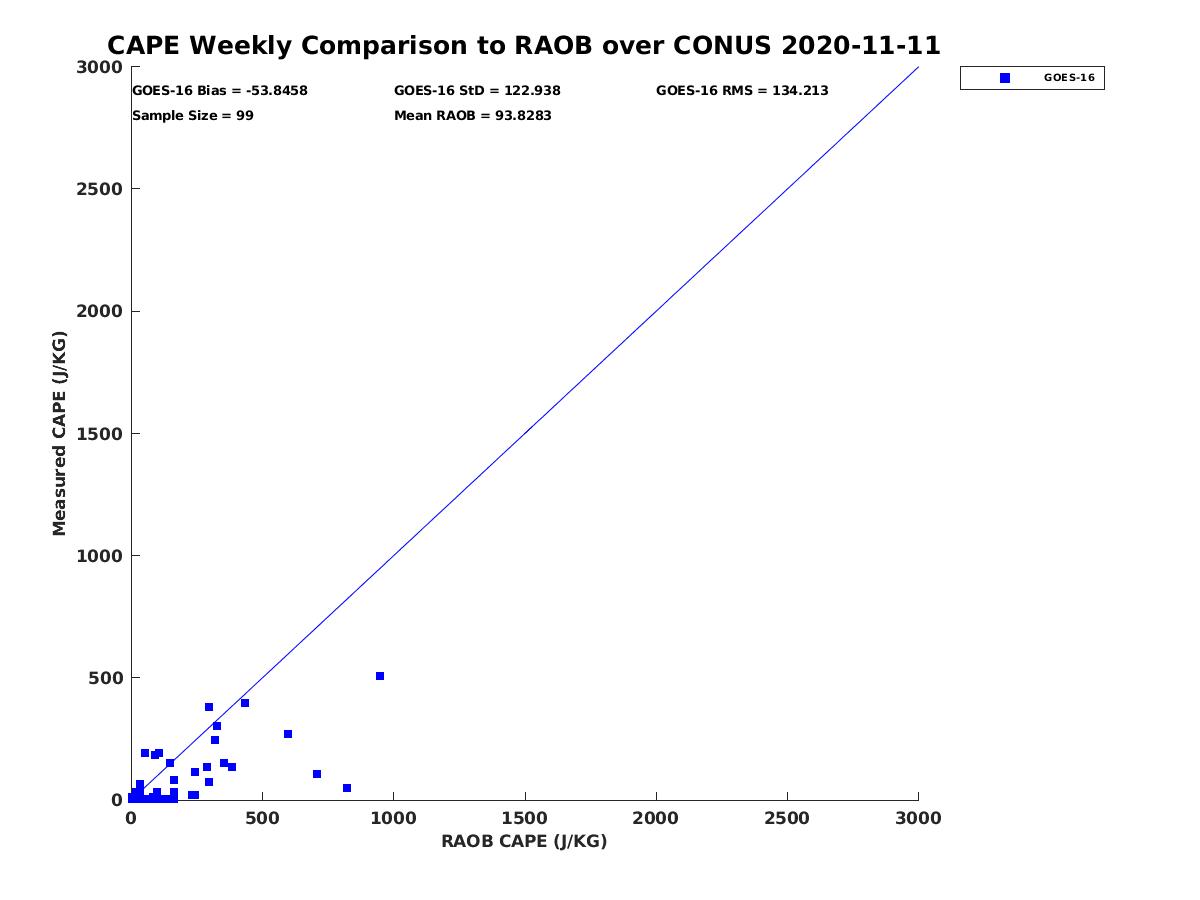 CAPE Weekly Comparison to RAOB over CONUS 2020-11-11

GOES-16 Bias = -53.8458
GOES-16 StD = 122.938
GOES-16 RMS = 134.213
Sample Size = 99
Mean RAOB = 93.8283

GOES-16

Measured CAPE (J/KG)

3000
2500
2000
1500
1000
500
0

0
500
1000
1500
2000
2500
3000

RAOB CAPE (J/KG)